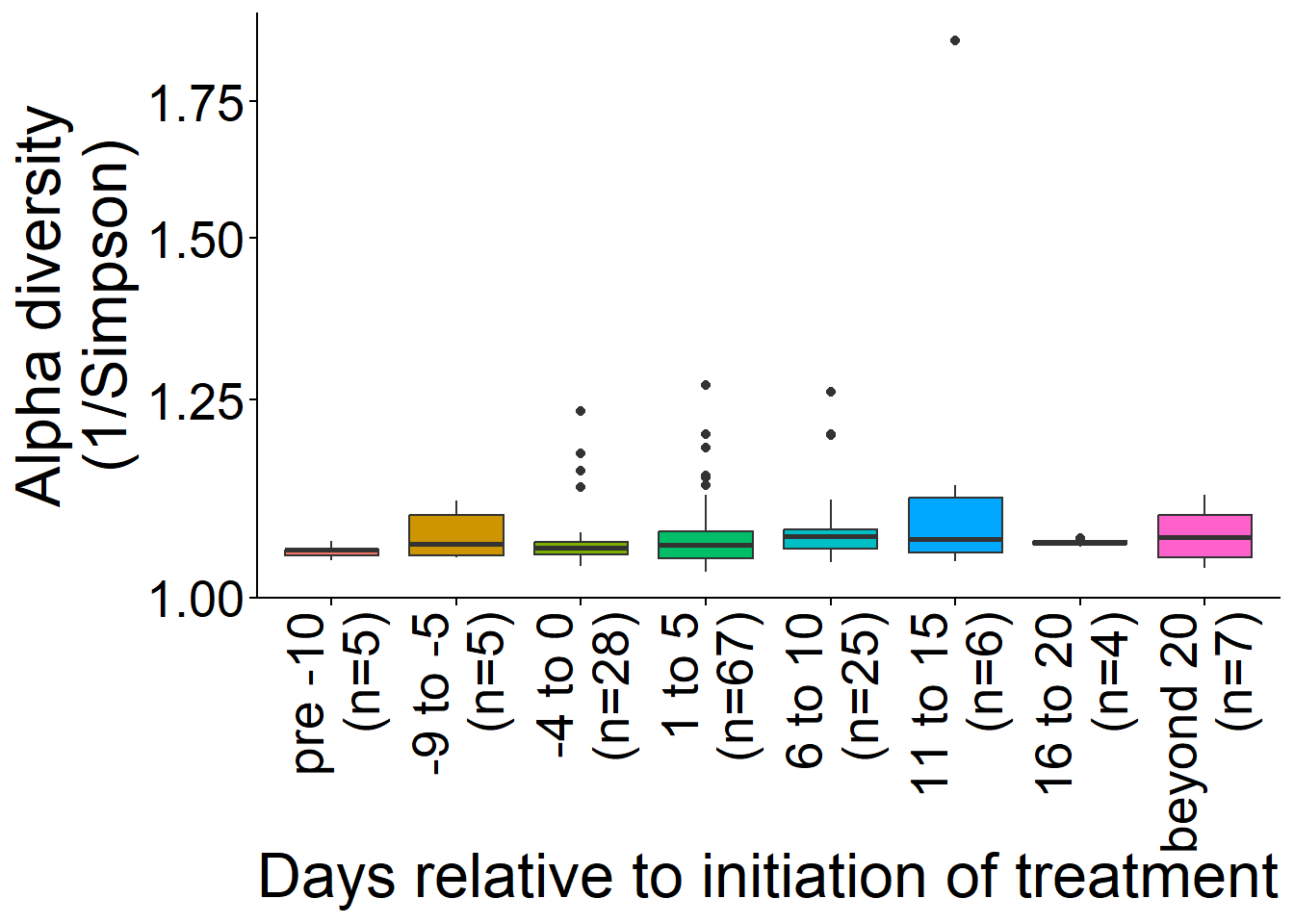 Alpha diversity (1/Simpson)

1.75
1.50
1.25
1.00

pre -10 (n=5)
-9 to -5 (n=5)
-4 to 0 (n=28)
1 to 5 (n=67)
6 to 10 (n=25)
11 to 15 (n=6)
16 to 20 (n=4)
beyond 20 (n=7)

Days relative to initiation of treatment